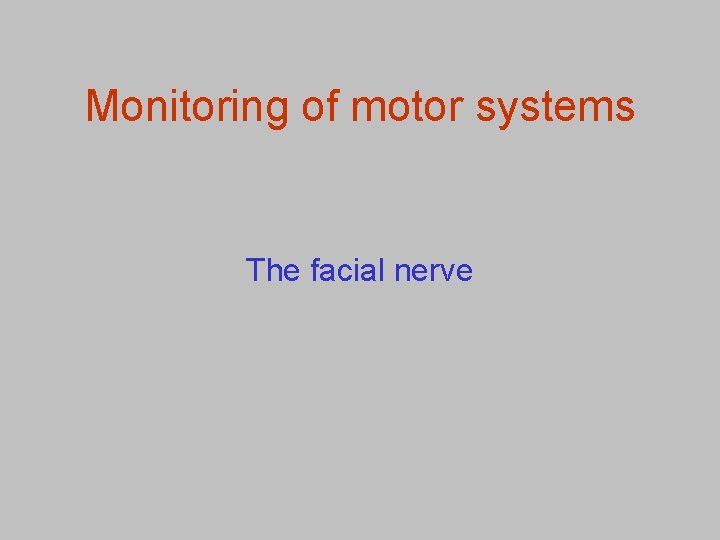 Monitoring of motor systems

The facial nerve